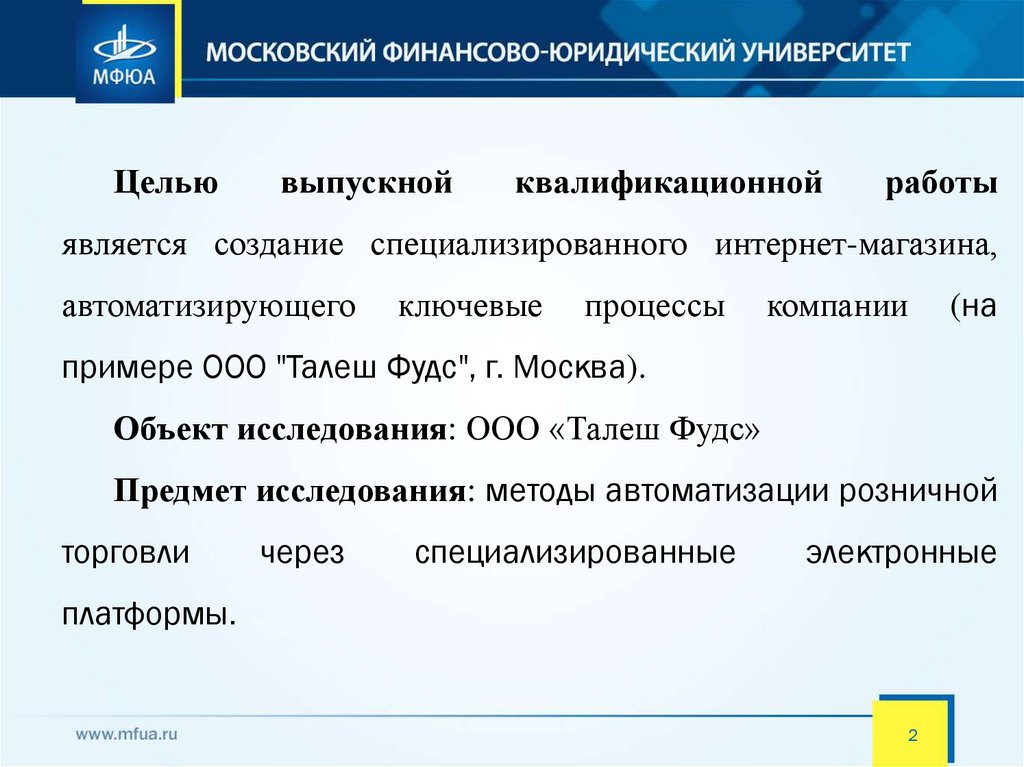 МФЮА

МОСКОВСКИЙ ФИНАНСОВО-ЮРИДИЧЕСКИЙ УНИВЕРСИТЕТ

Целью выпускной квалификационной работы является создание специализированного интернет-магазина, автоматизирующего ключевые процессы компании (на примере ООО "Талеш Фудс", г. Москва).

Объект исследования: ООО «Талеш Фудс»

Предмет исследования: методы автоматизации розничной торговли через специализированные электронные платформы.

www.mfua.ru

2